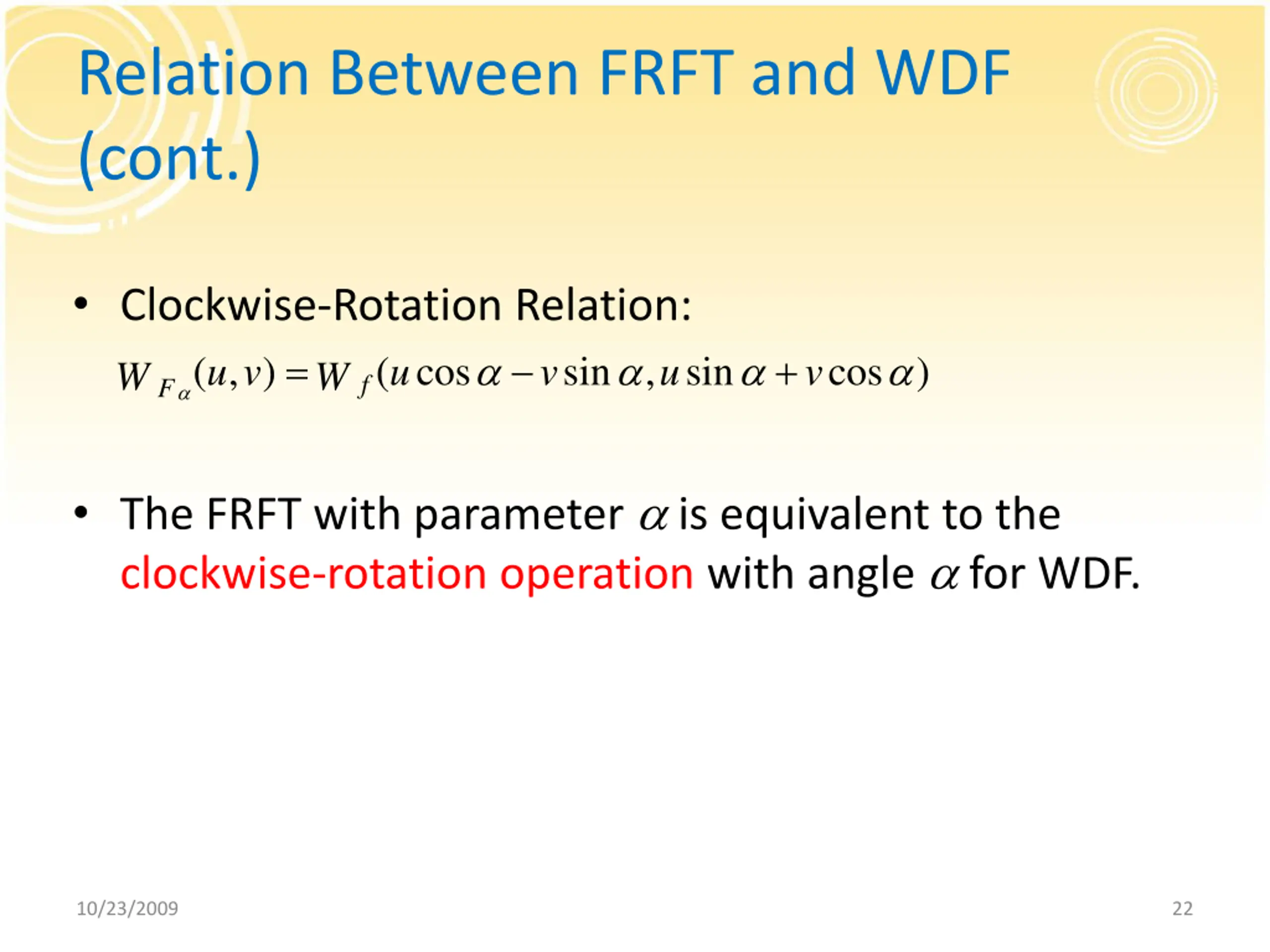 Relation Between FRFT and WDF (cont.)

• Clockwise-Rotation Relation:

$W_{F_\alpha}(u,v) = W_f(u\cos\alpha - v\sin\alpha, u\sin\alpha + v\cos\alpha)$

• The FRFT with parameter $\alpha$ is equivalent to the clockwise-rotation operation with angle $\alpha$ for WDF.

10/23/2009

22